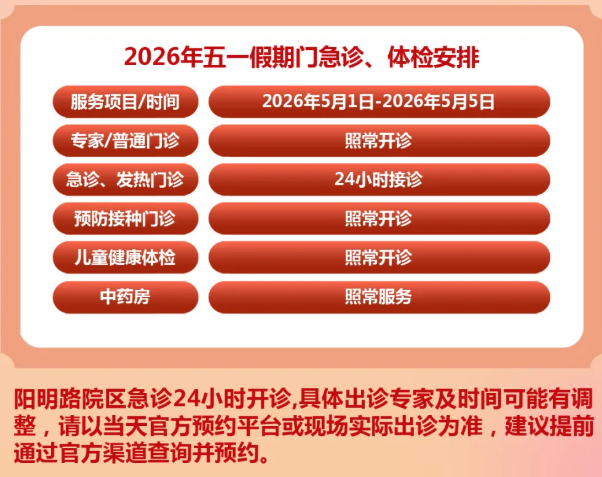 2026年五一假期门急诊、体检安排

| 服务项目/时间 | 2026年5月1日-2026年5月5日 |
|---|---|
| 专家/普通门诊 | 照常开诊 |
| 急诊、发热门诊 | 24小时接诊 |
| 预防接种门诊 | 照常开诊 |
| 儿童健康体检 | 照常开诊 |
| 中药房 | 照常服务 |

阳明路院区急诊24小时开诊,具体出诊专家及时间可能有调整，请以当天官方预约平台或现场实际出诊为准，建议提前通过官方渠道查询并预约。